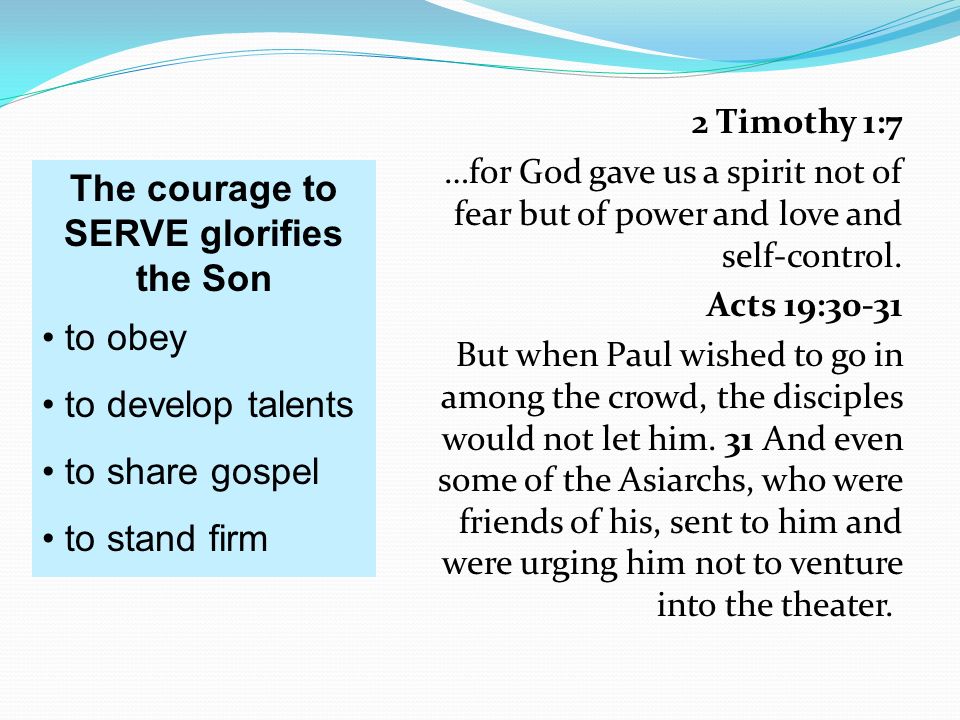 The courage to SERVE glorifies the Son

• to obey

• to develop talents

• to share gospel

• to stand firm

2 Timothy 1:7

…for God gave us a spirit not of fear but of power and love and self-control.

Acts 19:30-31

But when Paul wished to go in among the crowd, the disciples would not let him. 31 And even some of the Asiarchs, who were friends of his, sent to him and were urging him not to venture into the theater.